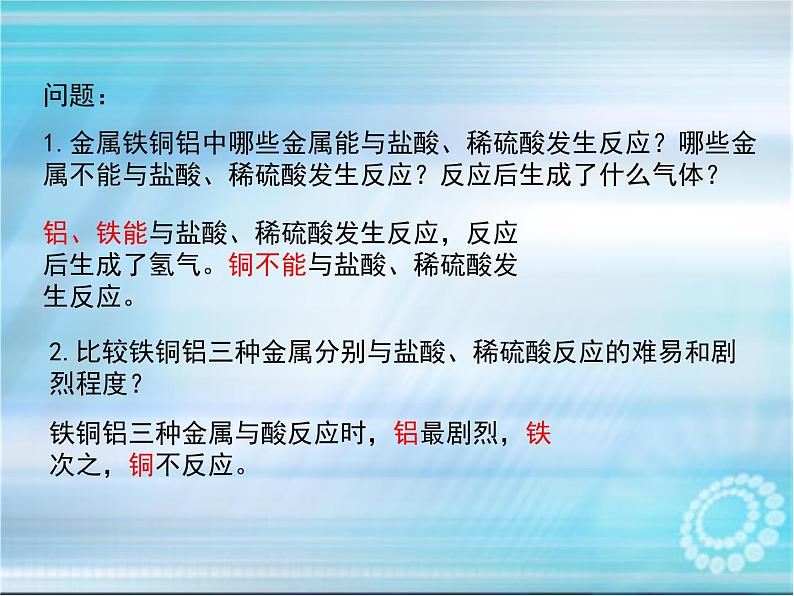 问题：

1. 金属铁铜铝中哪些金属能与盐酸、稀硫酸发生反应？哪些金属不能与盐酸、稀硫酸发生反应？反应后生成了什么气体？

铝、铁能与盐酸、稀硫酸发生反应，反应后生成了氢气。铜不能与盐酸、稀硫酸发生反应。

2. 比较铁铜铝三种金属分别与盐酸、稀硫酸反应的难易和剧烈程度？

铁铜铝三种金属与酸反应时，铝最剧烈，铁次之，铜不反应。